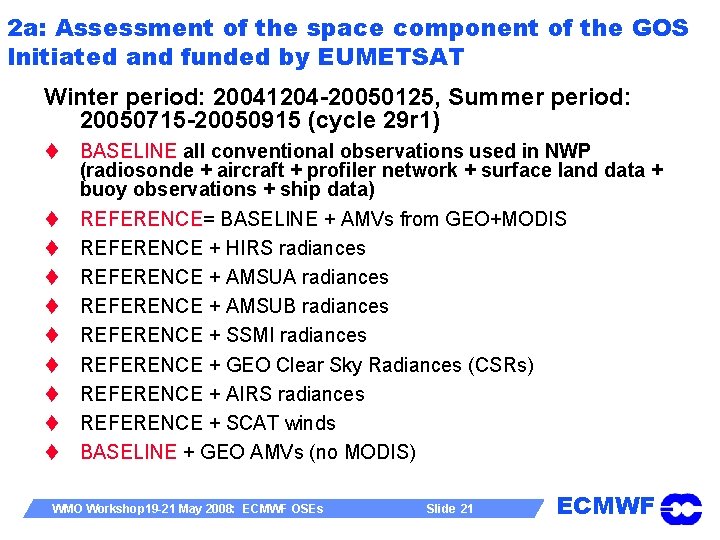 2a: Assessment of the space component of the GOS
Initiated and funded by EUMETSAT

Winter period: 20041204-20050125, Summer period: 20050715-20050915 (cycle 29r1)

♦ BASELINE all conventional observations used in NWP (radiosonde + aircraft + profiler network + surface land data + buoy observations + ship data)

♦ REFERENCE= BASELINE + AMVs from GEO+MODIS

♦ REFERENCE + HIRS radiances

♦ REFERENCE + AMSUA radiances

♦ REFERENCE + AMSUB radiances

♦ REFERENCE + SSMI radiances

♦ REFERENCE + GEO Clear Sky Radiances (CSRs)

♦ REFERENCE + AIRS radiances

♦ REFERENCE + SCAT winds

♦ BASELINE + GEO AMVs (no MODIS)

WMO Workshop19-21 May 2008: ECMWF OSEs Slide 21

ECMWF